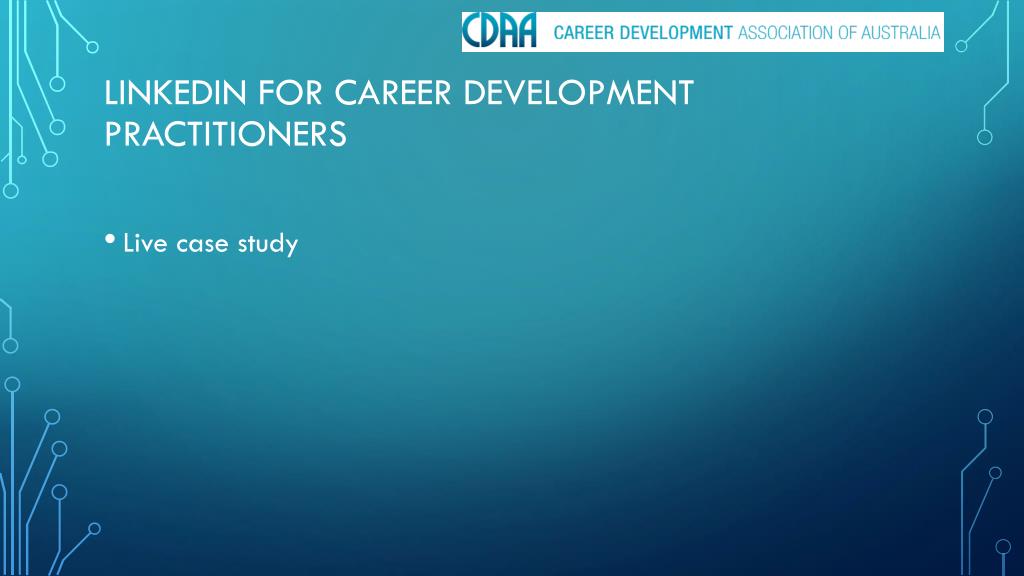 CDAA CAREER DEVELOPMENT ASSOCIATION OF AUSTRALIA

LINKEDIN FOR CAREER DEVELOPMENT PRACTITIONERS

• Live case study